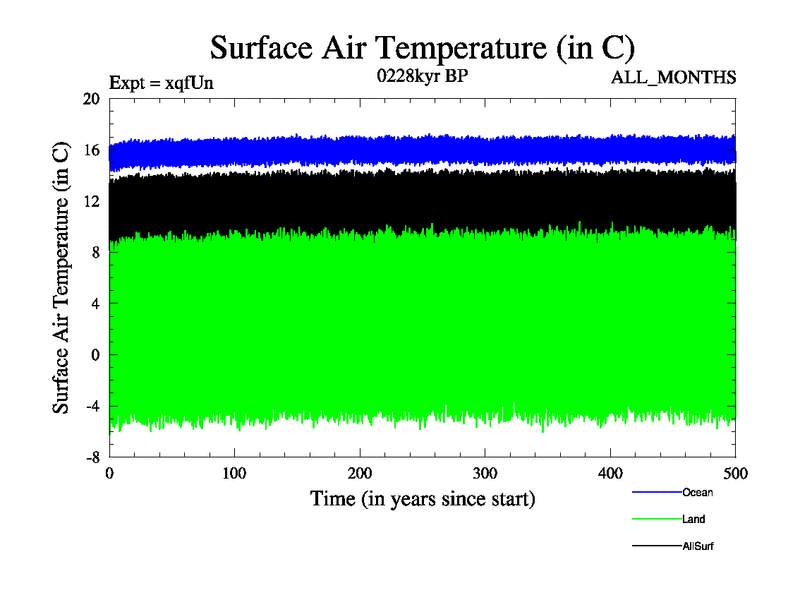 Surface Air Temperature (in C)

Expt = xqfUn

0228kyr BP

ALL_MONTHS

Surface Air Temperature (in C)

20
16
12
8
4
0
-4
-8

0
100
200
300
400
500

Time (in years since start)

Ocean
Land
AllSurf